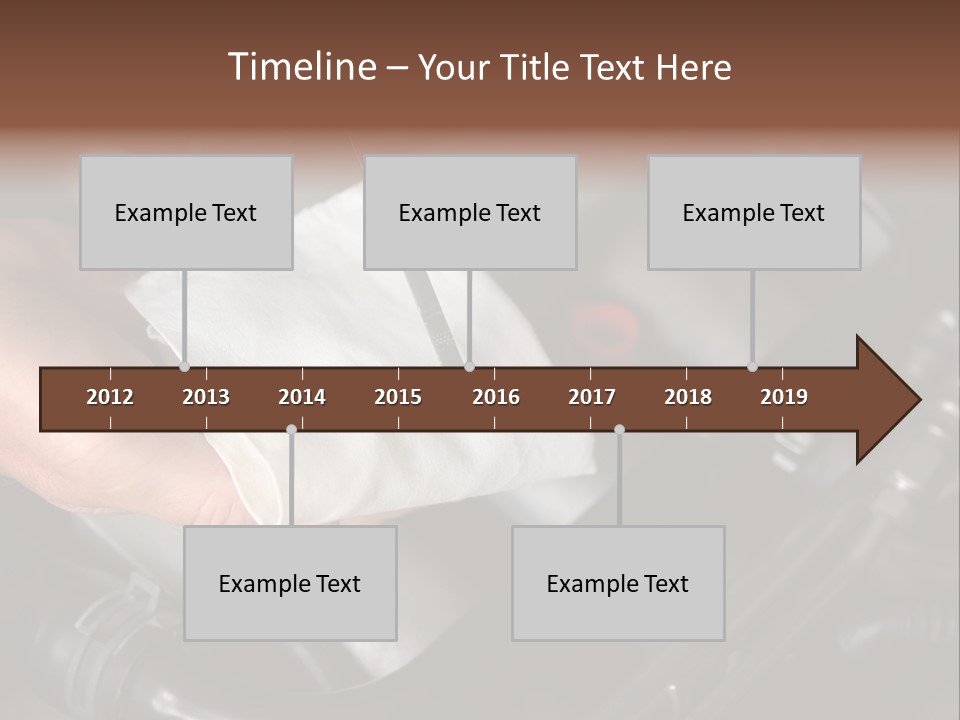 Timeline – Your Title Text Here

Example Text

Example Text

Example Text

2012 2013 2014 2015 2016 2017 2018 2019

Example Text

Example Text